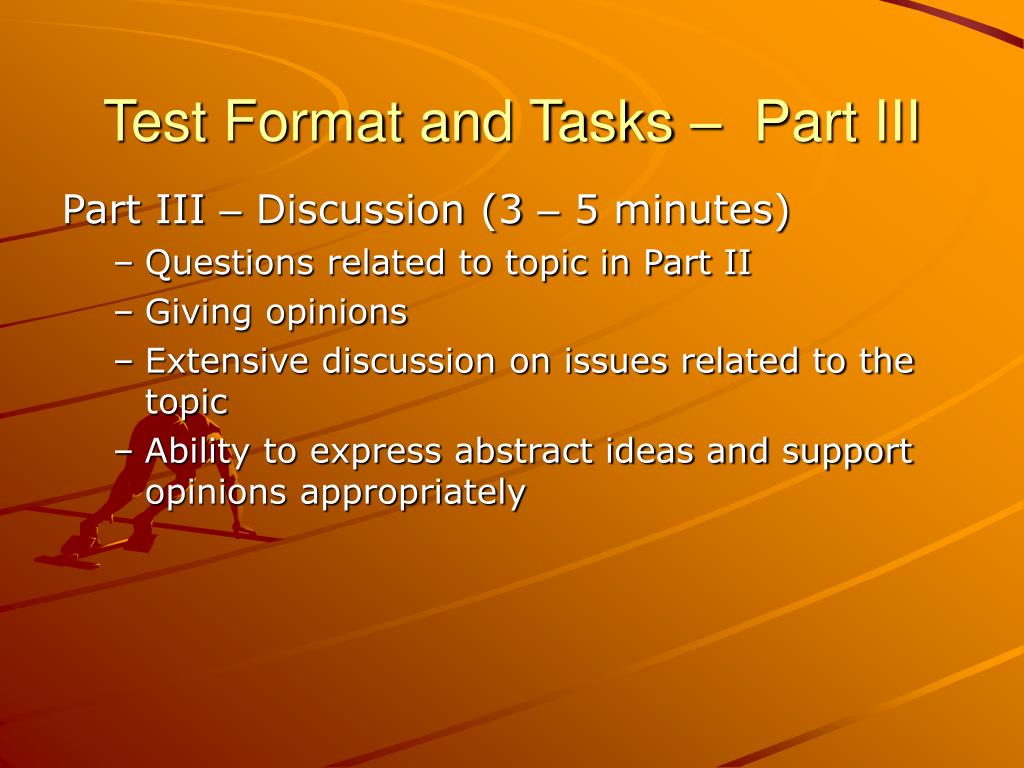 Test Format and Tasks – Part III

Part III – Discussion (3 – 5 minutes)

– Questions related to topic in Part II
– Giving opinions
– Extensive discussion on issues related to the topic
– Ability to express abstract ideas and support opinions appropriately